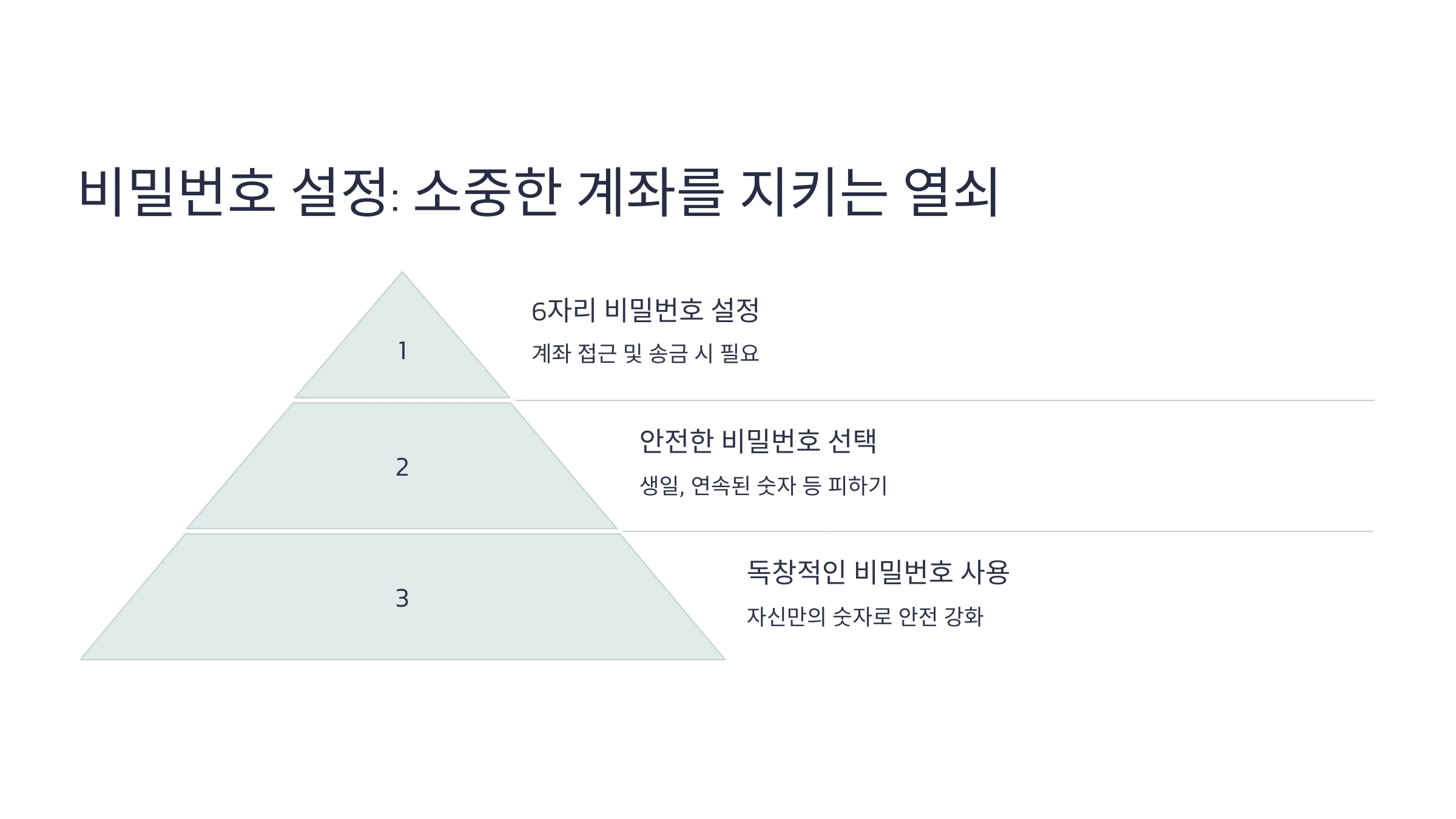 비밀번호 설정: 소중한 계좌를 지키는 열쇠

1

6자리 비밀번호 설정

계좌 접근 및 송금 시 필요

2

안전한 비밀번호 선택

생일, 연속된 숫자 등 피하기

3

독창적인 비밀번호 사용

자신만의 숫자로 안전 강화